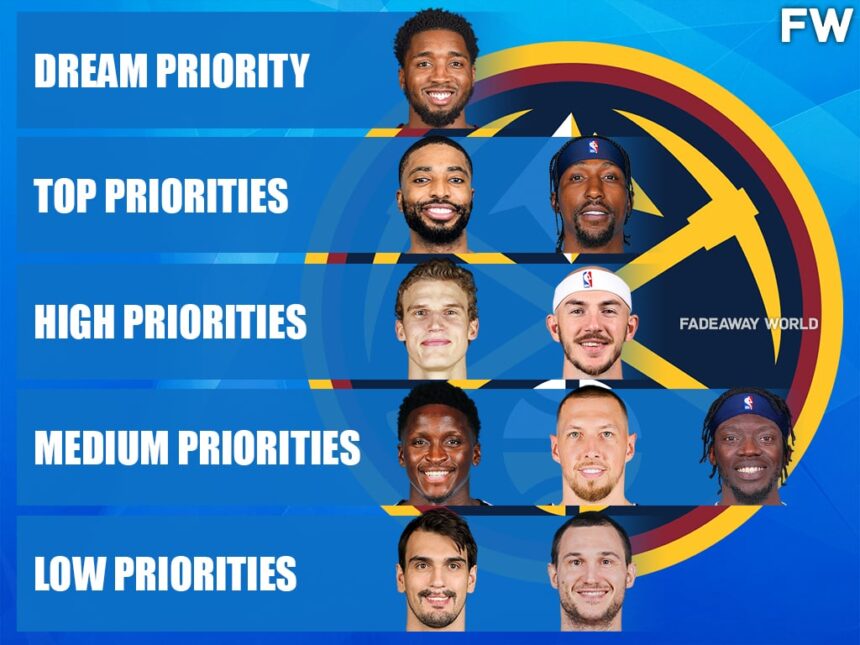 FW

DREAM PRIORITY

TOP PRIORITIES

HIGH PRIORITIES

FADEAWAY WORLD

MEDIUM PRIORITIES

LOW PRIORITIES